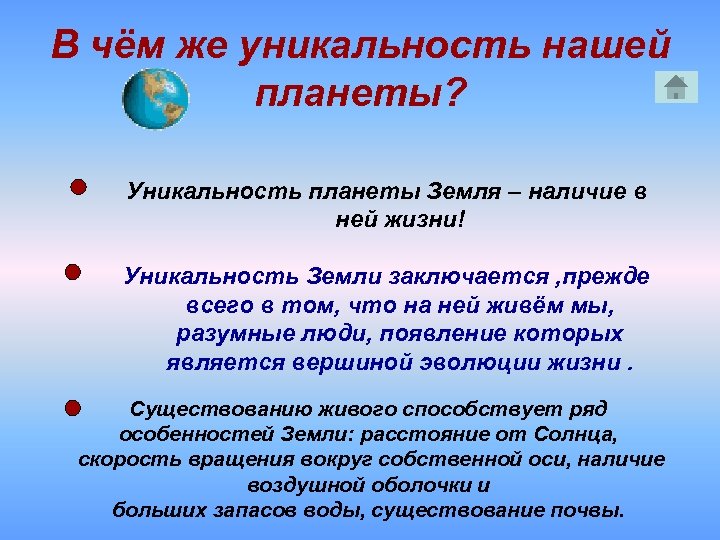 В чём же уникальность нашей планеты?

Уникальность планеты Земля – наличие в ней жизни!

Уникальность Земли заключается ,прежде всего в том, что на ней живём мы, разумные люди, появление которых является вершиной эволюции жизни .

Существованию живого способствует ряд особенностей Земли: расстояние от Солнца, скорость вращения вокруг собственной оси, наличие воздушной оболочки и больших запасов воды, существование почвы.